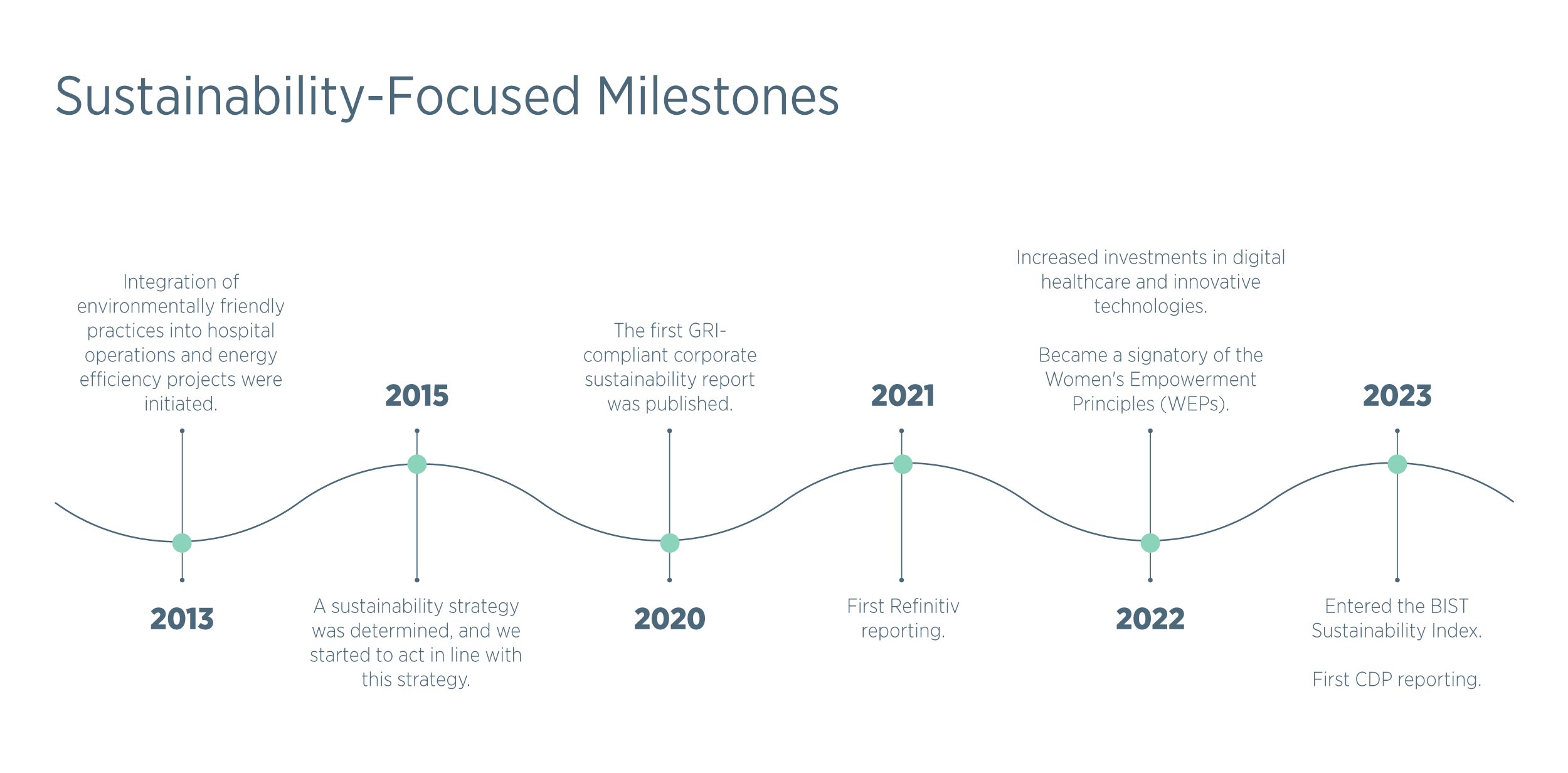 Sustainability-Focused Milestones

Integration of environmentally friendly practices into hospital operations and energy efficiency projects were initiated.

2013

2015

A sustainability strategy was determined, and we started to act in line with this strategy.

The first GRI-compliant corporate sustainability report was published.

2020

2021

First Refinitiv reporting.

Increased investments in digital healthcare and innovative technologies.

Became a signatory of the Women's Empowerment Principles (WEPs).

2022

2023

Entered the BIST Sustainability Index.

First CDP reporting.